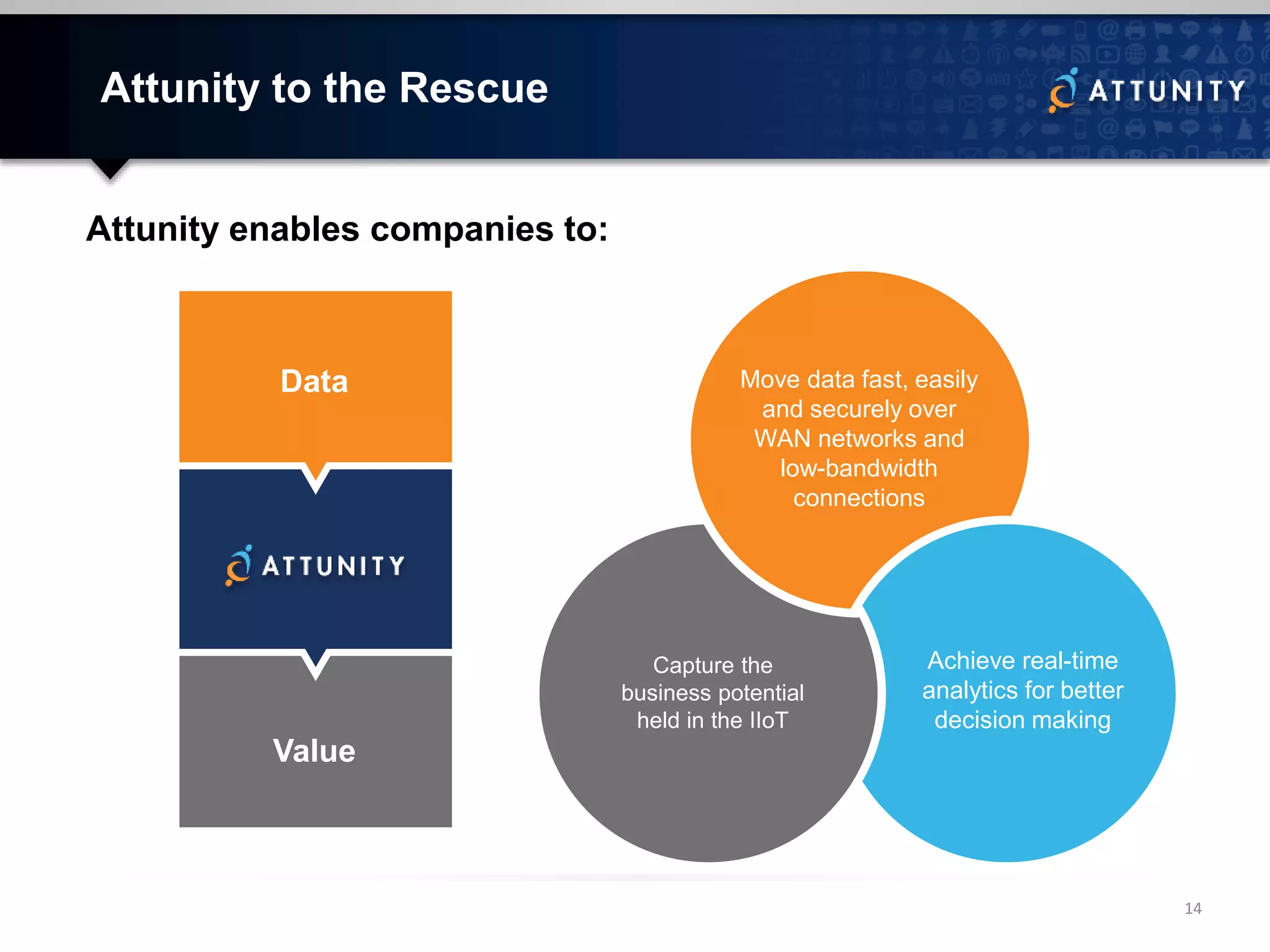 Attunity to the Rescue

ATTUNITY

Attunity enables companies to:

Data

ATTUNITY

Value

Move data fast, easily and securely over WAN networks and low-bandwidth connections

Capture the business potential held in the IIoT

Achieve real-time analytics for better decision making

14